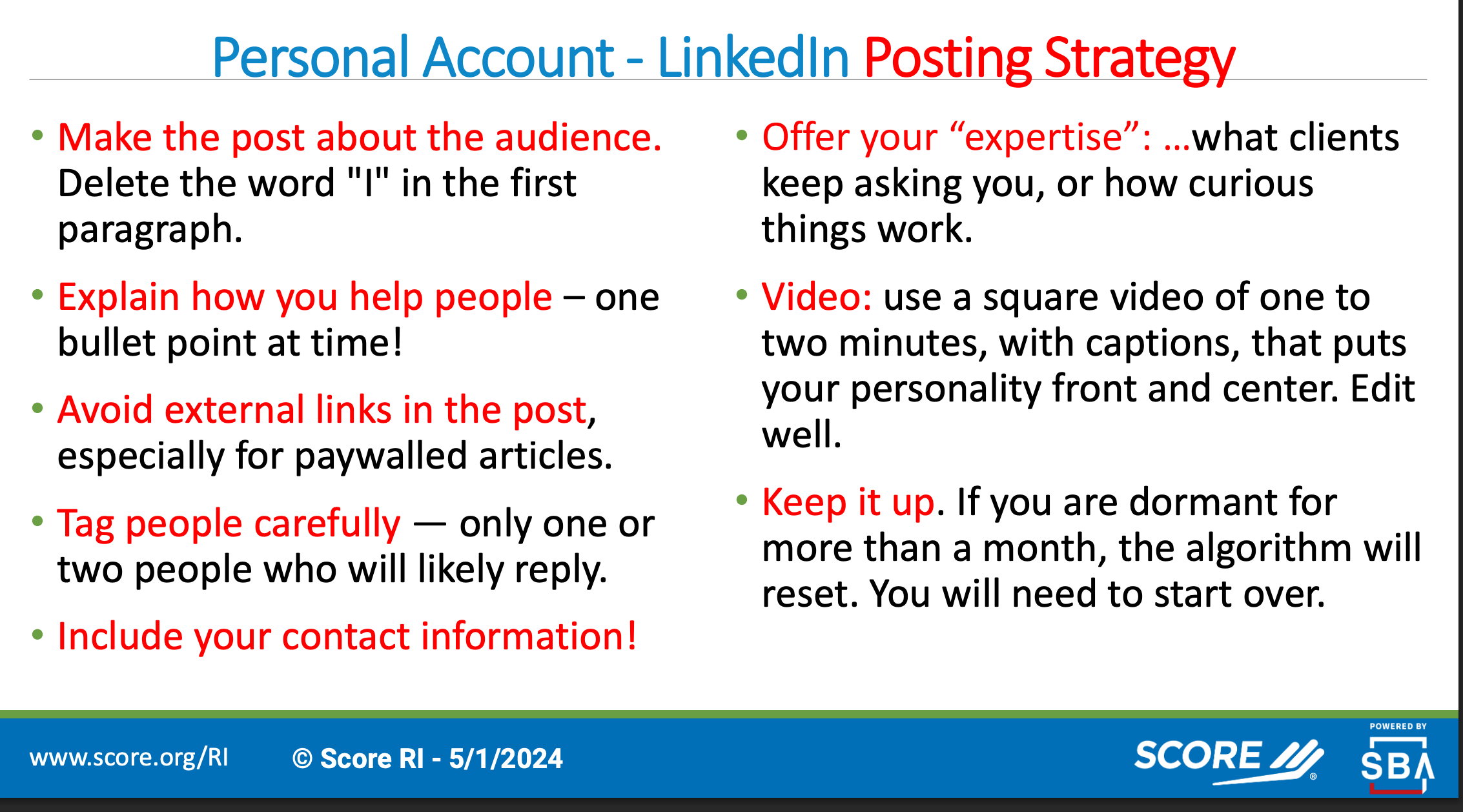 Personal Account - LinkedIn Posting Strategy

• Make the post about the audience. Delete the word "I" in the first paragraph.

• Explain how you help people – one bullet point at time!

• Avoid external links in the post, especially for paywalled articles.

• Tag people carefully — only one or two people who will likely reply.

• Include your contact information!

• Offer your “expertise”: …what clients keep asking you, or how curious things work.

• Video: use a square video of one to two minutes, with captions, that puts your personality front and center. Edit well.

• Keep it up. If you are dormant for more than a month, the algorithm will reset. You will need to start over.

www.score.org/RI © Score RI - 5/1/2024

SCORE

POWERED BY SBA